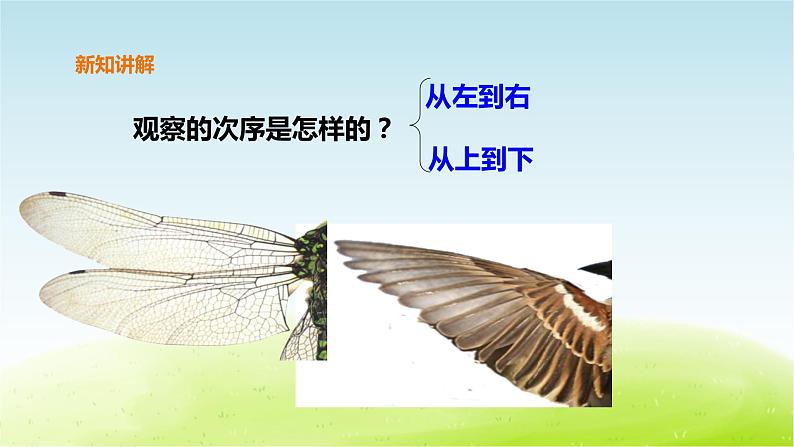 新知讲解

观察的次序是怎样的？

从左到右

从上到下